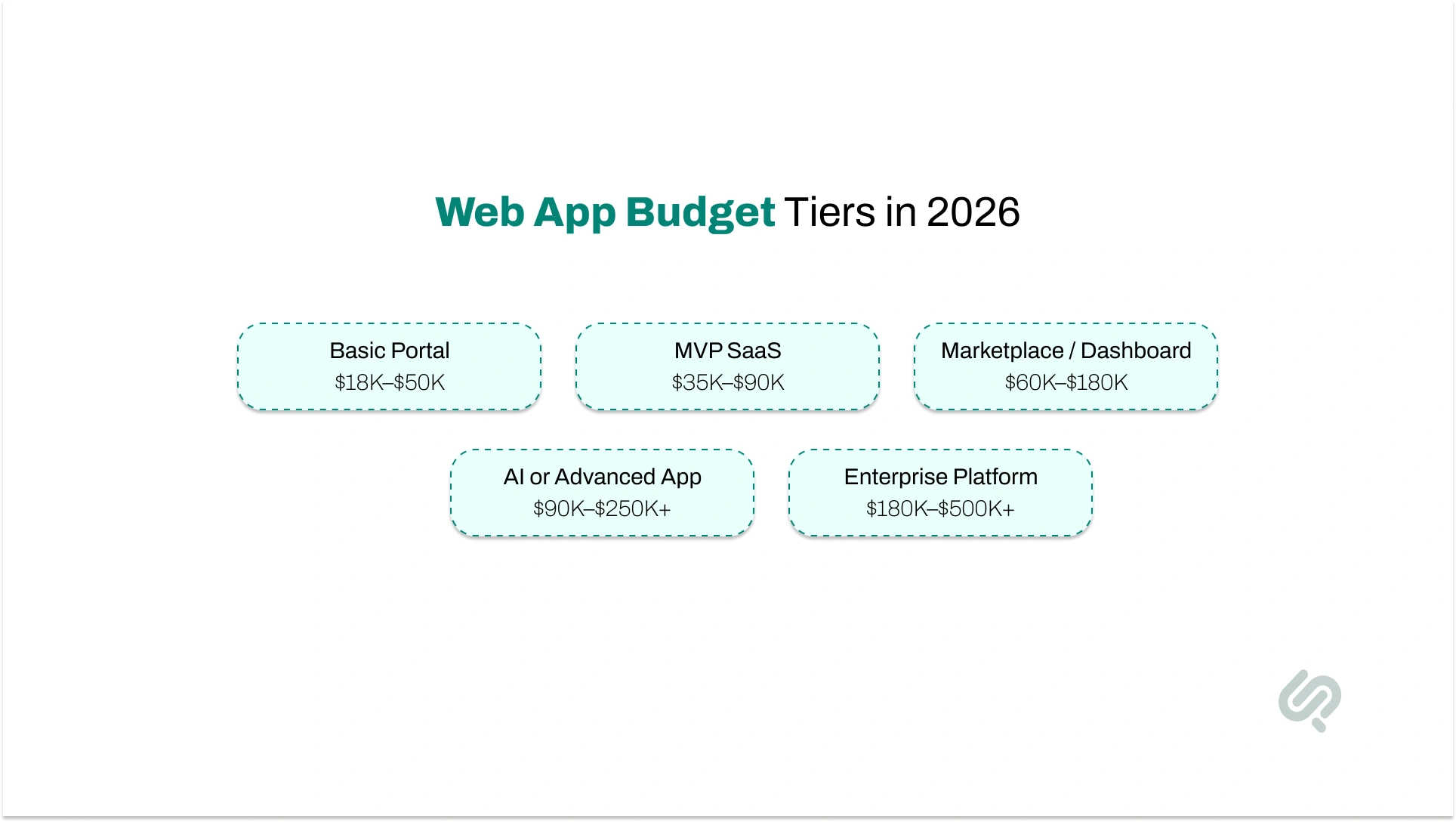 Web App Budget Tiers in 2026

Basic Portal
\$18K–\$50K

MVP SaaS
\$35K–\$90K

Marketplace / Dashboard
\$60K–\$180K

AI or Advanced App
\$90K–\$250K+

Enterprise Platform
\$180K–\$500K+